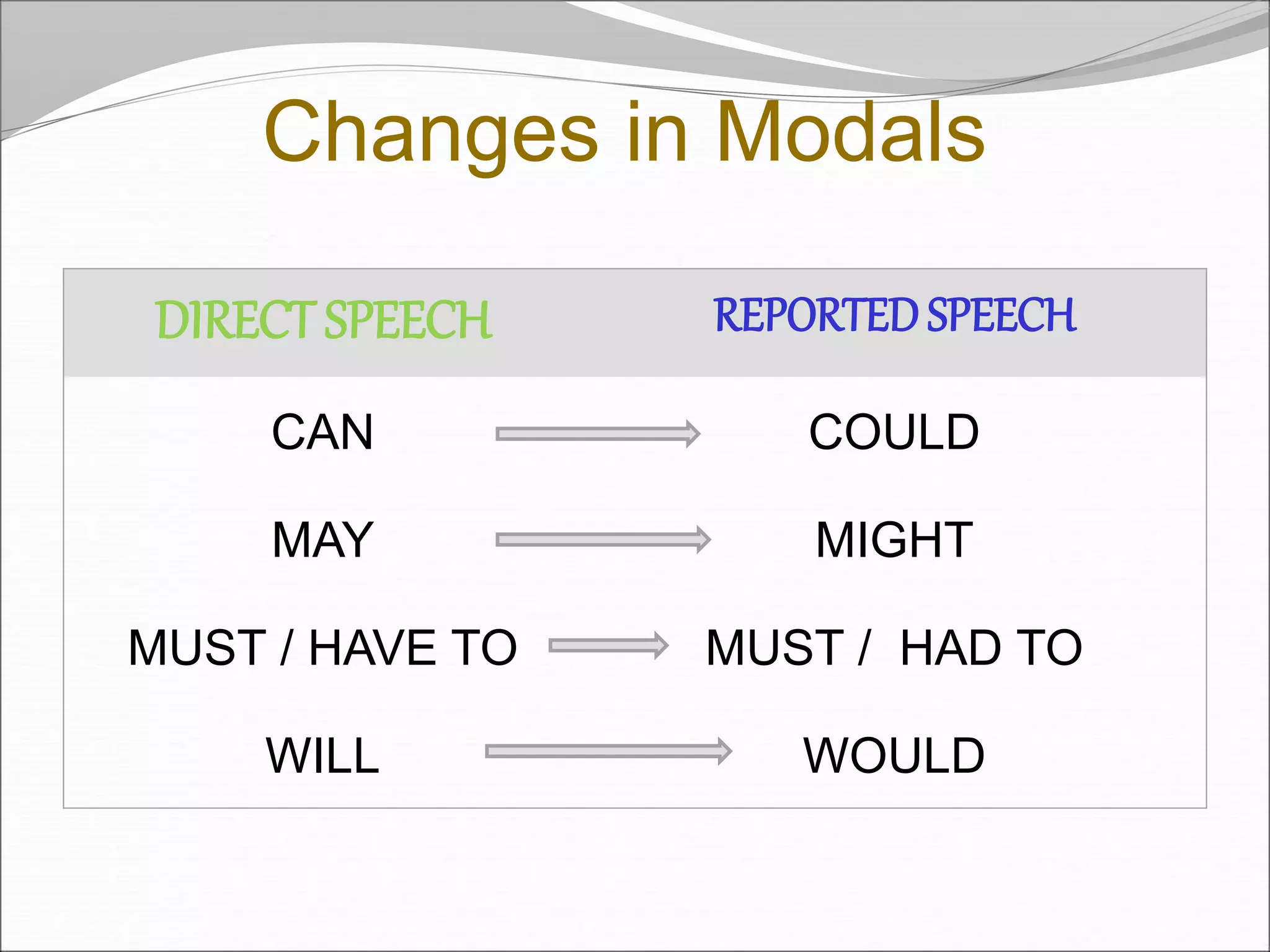 Changes in Modals

| DIRECT SPEECH | REPORTED SPEECH |
|---|---|
| CAN | COULD |
| MAY | MIGHT |
| MUST / HAVE TO | MUST / HAD TO |
| WILL | WOULD |